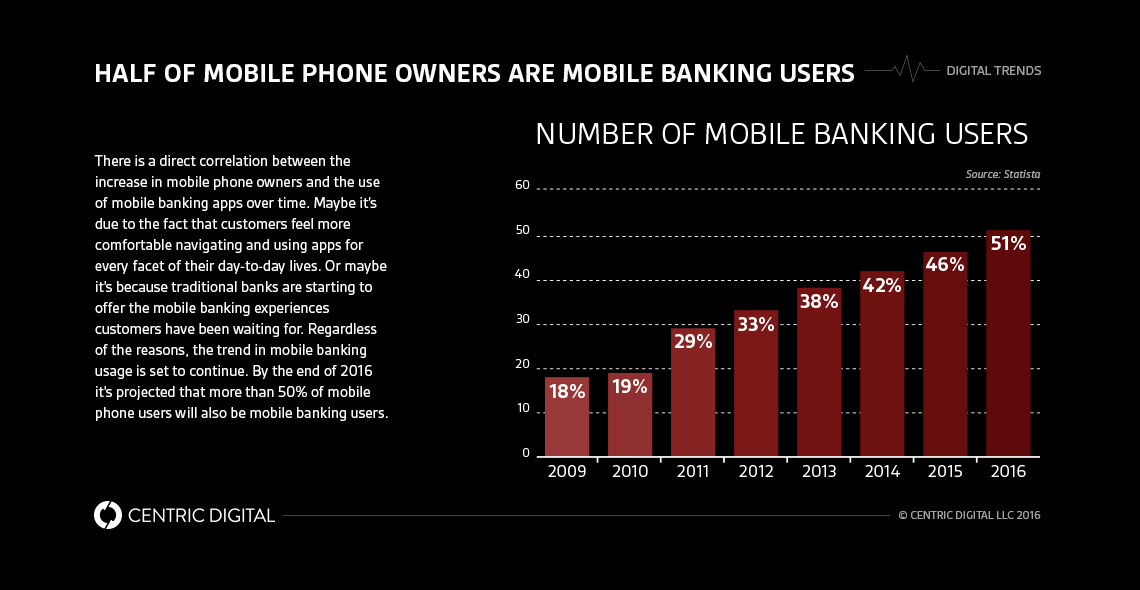 HALF OF MOBILE PHONE OWNERS ARE MOBILE BANKING USERS

DIGITAL TRENDS

There is a direct correlation between the increase in mobile phone owners and the use of mobile banking apps over time. Maybe it's due to the fact that customers feel more comfortable navigating and using apps for every facet of their day-to-day lives. Or maybe it's because traditional banks are starting to offer the mobile banking experiences customers have been waiting for. Regardless of the reasons, the trend in mobile banking usage is set to continue. By the end of 2016 it's projected that more than 50% of mobile phone users will also be mobile banking users.

NUMBER OF MOBILE BANKING USERS

Source: Statista

60
50
40
30
20
10
0

18%
19%
29%
33%
38%
42%
46%
51%

2009
2010
2011
2012
2013
2014
2015
2016

CENTRIC DIGITAL

© CENTRIC DIGITAL LLC 2016